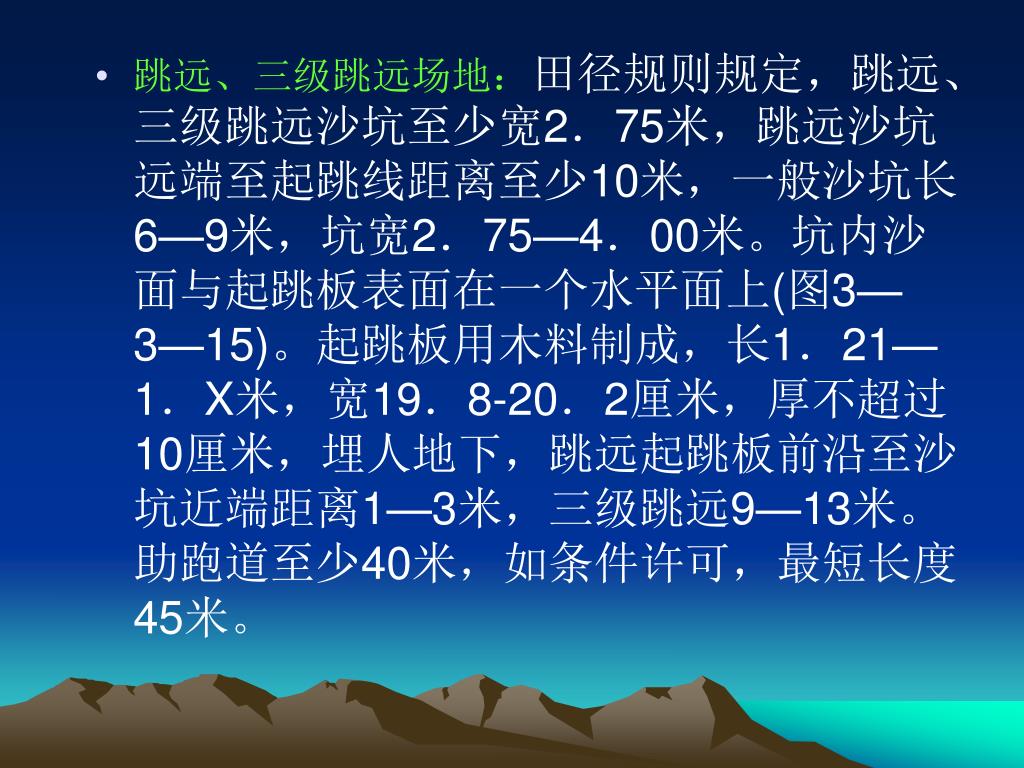 • 跳远、三级跳远场地：田径规则规定，跳远、三级跳远沙坑至少宽2．75米，跳远沙坑远端至起跳线距离至少10米，一般沙坑长6—9米，坑宽2．75—4．00米。坑内沙面与起跳板表面在一个水平面上(图3—3—15)。起跳板用木料制成，长1．21—1．X米，宽19．8-20．2厘米，厚不超过10厘米，埋人地下，跳远起跳板前沿至沙坑近端距离1—3米，三级跳远9—13米。助跑道至少40米，如条件许可，最短长度45米。